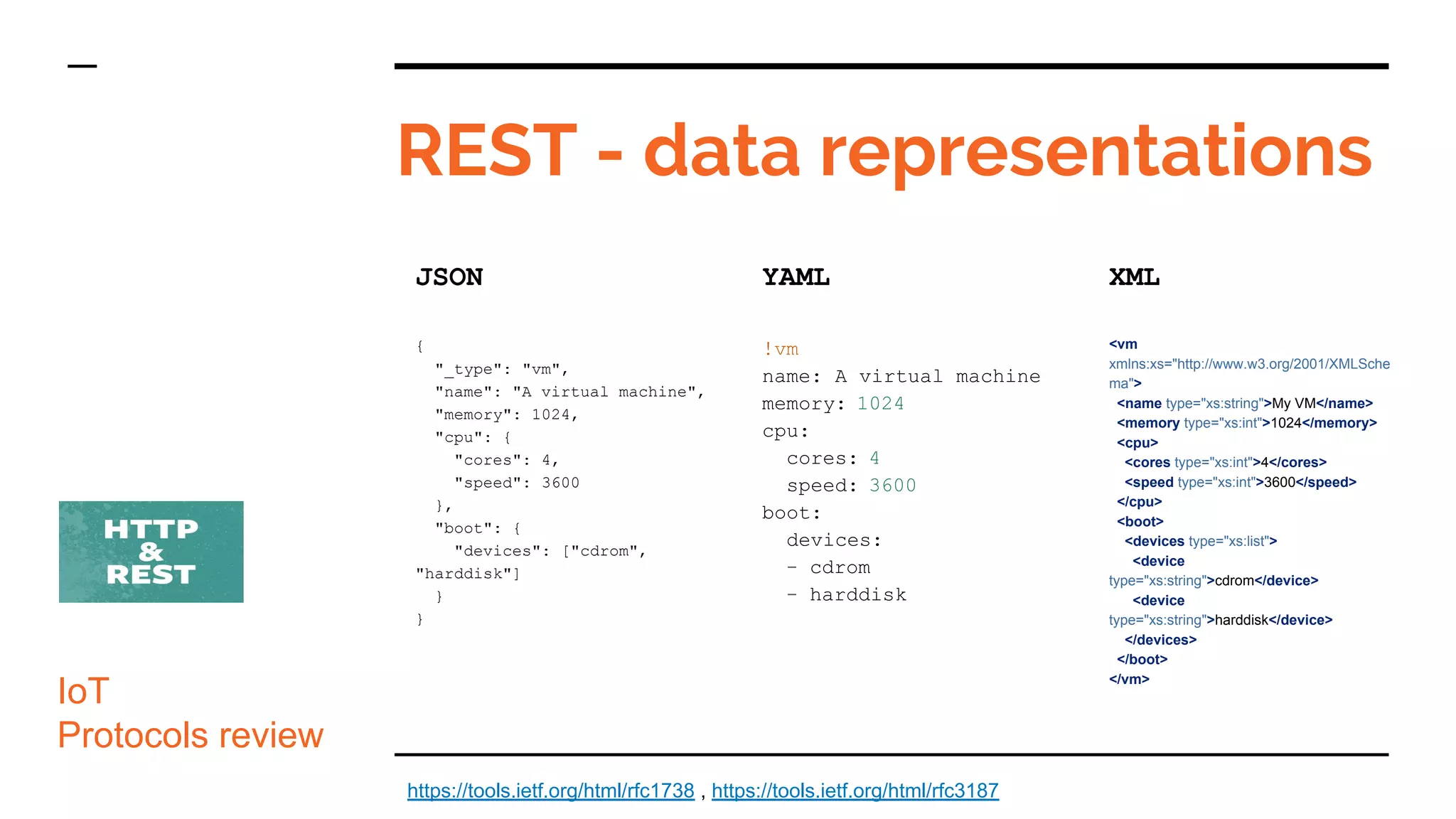 REST - data representations

JSON

{
"_type": "vm",
"name": "A virtual machine",
"memory": 1024,
"cpu": {
"cores": 4,
"speed": 3600
},
"boot": {
"devices": ["cdrom", "harddisk"]
}
}

YAML

!vm
name: A virtual machine
memory: 1024
cpu:
cores: 4
speed: 3600
boot:
devices:
- cdrom
- harddisk

XML

<vm xmlns:xs="http://www.w3.org/2001/XMLSchema">
<name type="xs:string">My VM</name>
<memory type="xs:int">1024</memory>
<cpu>
<cores type="xs:int">4</cores>
<speed type="xs:int">3600</speed>
</cpu>
<boot>
<devices type="xs:list">
<device type="xs:string">cdrom</device>
<device type="xs:string">harddisk</device>
</devices>
</boot>
</vm>

HTTP & REST

IoT
Protocols review

https://tools.ietf.org/html/rfc1738 , https://tools.ietf.org/html/rfc3187